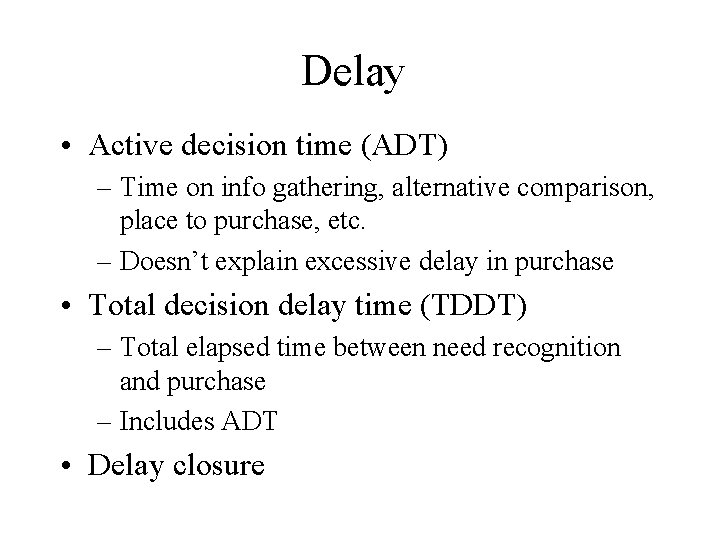 Delay

• Active decision time (ADT)
  – Time on info gathering, alternative comparison, place to purchase, etc.
  – Doesn’t explain excessive delay in purchase
• Total decision delay time (TDDT)
  – Total elapsed time between need recognition and purchase
  – Includes ADT
• Delay closure